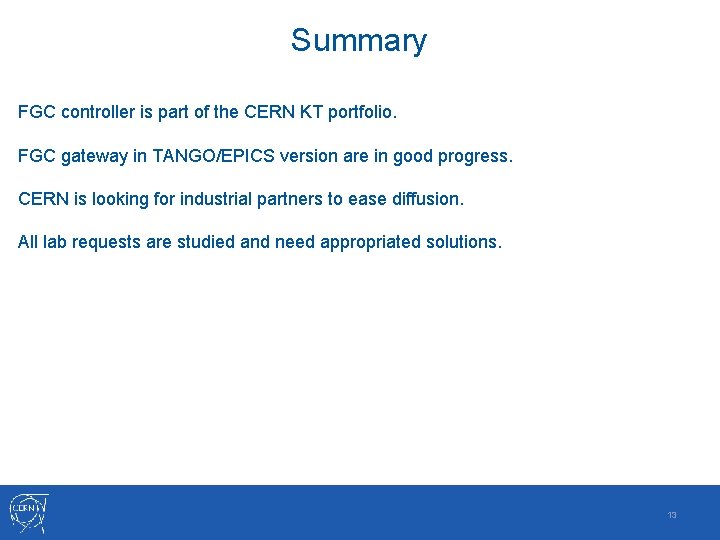 Summary

FGC controller is part of the CERN KT portfolio.

FGC gateway in TANGO/EPICS version are in good progress.

CERN is looking for industrial partners to ease diffusion.

All lab requests are studied and need appropriated solutions.

CERN

13